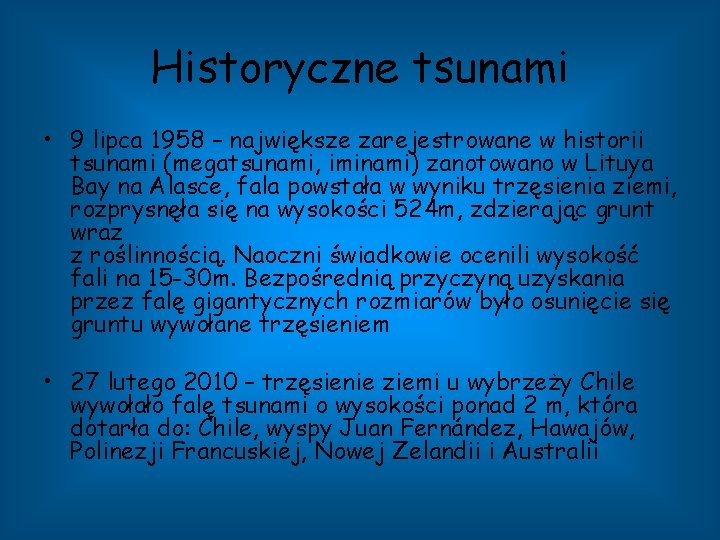 Historyczne tsunami

• 9 lipca 1958 – największe zarejestrowane w historii tsunami (megatsunami, iminami) zanotowano w Lituya Bay na Alasce, fala powstała w wyniku trzęsienia ziemi, rozprysnęła się na wysokości 524m, zdzierając grunt wraz
z roślinnością. Naoczni świadkowie ocenili wysokość fali na 15-30m. Bezpośrednią przyczyną uzyskania przez falę gigantycznych rozmiarów było osunięcie się gruntu wywołane trzęsieniem

• 27 lutego 2010 – trzęsienie ziemi u wybrzeży Chile wywołało falę tsunami o wysokości ponad 2 m, która dotarła do: Chile, wyspy Juan Fernández, Hawajów, Polinezji Francuskiej, Nowej Zelandii i Australii